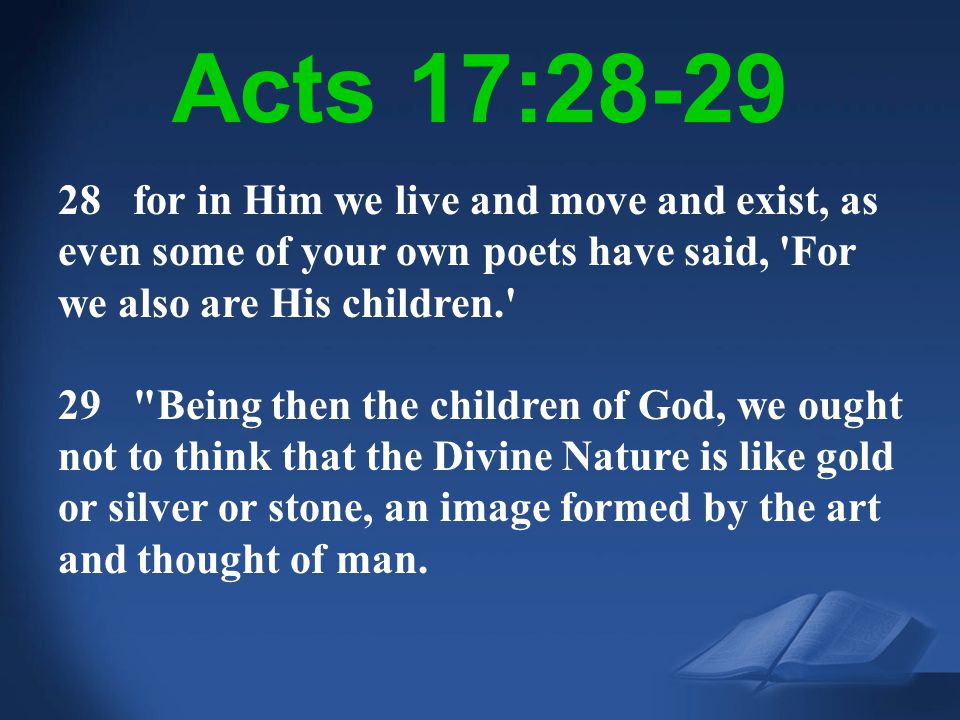 Acts 17:28-29

28 for in Him we live and move and exist, as even some of your own poets have said, 'For we also are His children.'

29 "Being then the children of God, we ought not to think that the Divine Nature is like gold or silver or stone, an image formed by the art and thought of man.